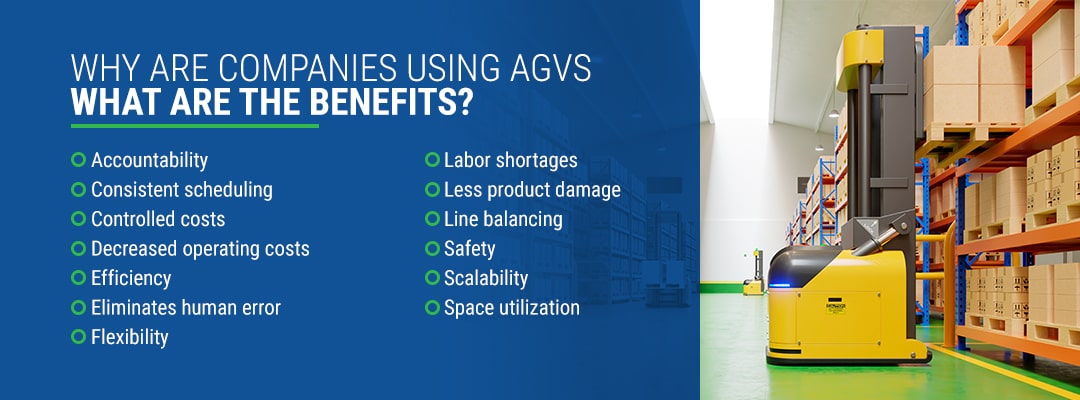 WHY ARE COMPANIES USING AGVS
WHAT ARE THE BENEFITS?

Accountability
Consistent scheduling
Controlled costs
Decreased operating costs
Efficiency
Eliminates human error
Flexibility

Labor shortages
Less product damage
Line balancing
Safety
Scalability
Space utilization